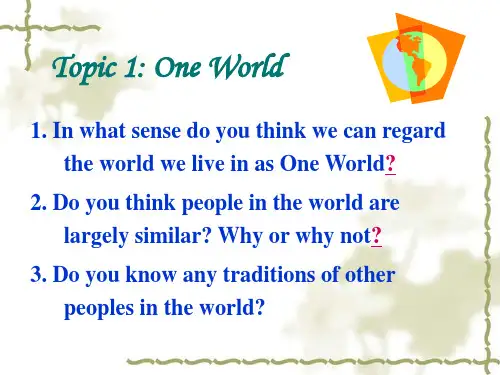 Topic 1: One World

1. In what sense do you think we can regard the world we live in as One World?

2. Do you think people in the world are largely similar? Why or why not?

3. Do you know any traditions of other peoples in the world?